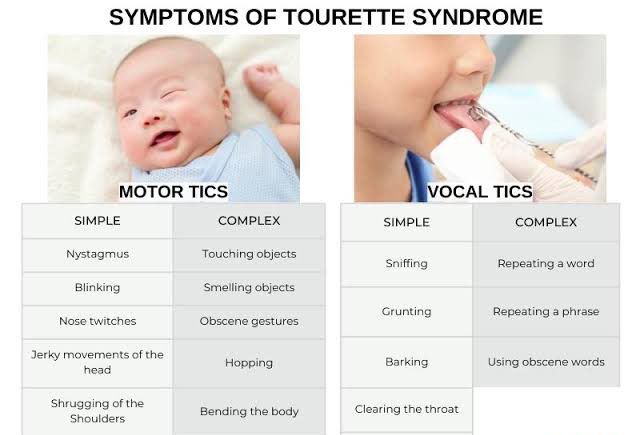 SYMPTOMS OF TOURETTE SYNDROME

MOTOR TICS

| SIMPLE | COMPLEX |
|---|---|
| Nystagmus | Touching objects |
| Blinking | Smelling objects |
| Nose twitches | Obscene gestures |
| Jerky movements of the head | Hopping |
| Shrugging of the Shoulders | Bending the body |

VOCAL TICS

| SIMPLE | COMPLEX |
|---|---|
| Sniffing | Repeating a word |
| Grunting | Repeating a phrase |
| Barking | Using obscene words |
| Clearing the throat | |